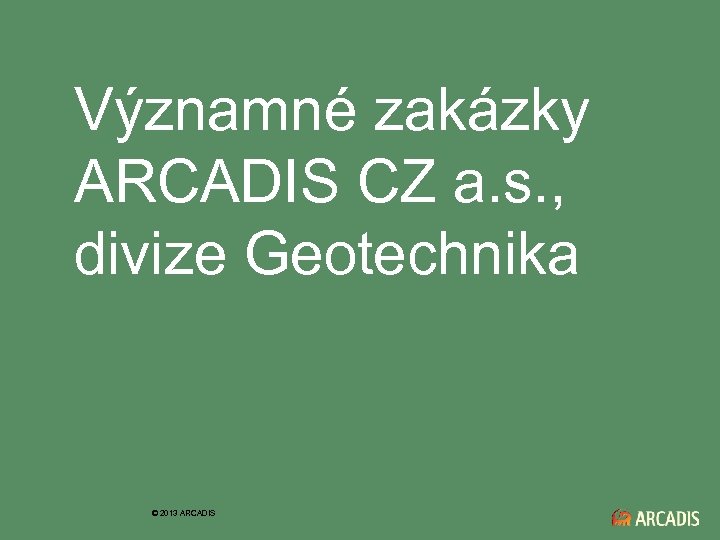 Významné zakázky ARCADIS CZ a.s., divize Geotechnika

© 2013 ARCADIS

ARCADIS